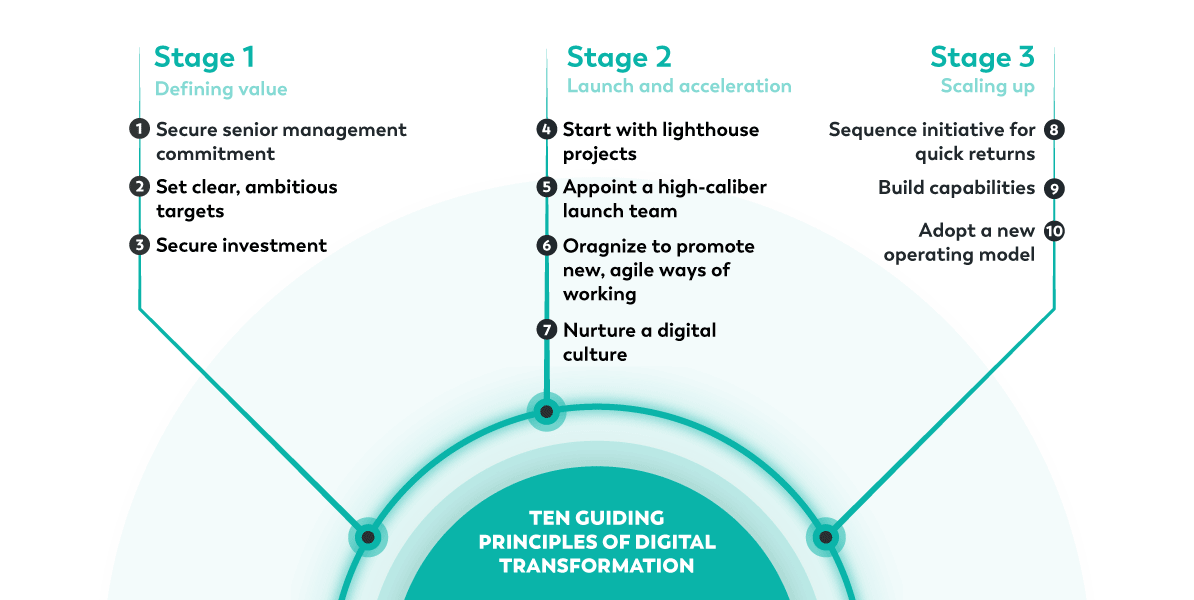 Stage 1
Defining value

1 Secure senior management commitment

2 Set clear, ambitious targets

3 Secure investment

Stage 2
Launch and acceleration

4 Start with lighthouse projects

5 Appoint a high-caliber launch team

6 Oragnize to promote new, agile ways of working

7 Nurture a digital culture

Stage 3
Scaling up

Sequence initiative for quick returns 8

Build capabilities 9

Adopt a new operating model 10

TEN GUIDING PRINCIPLES OF DIGITAL TRANSFORMATION